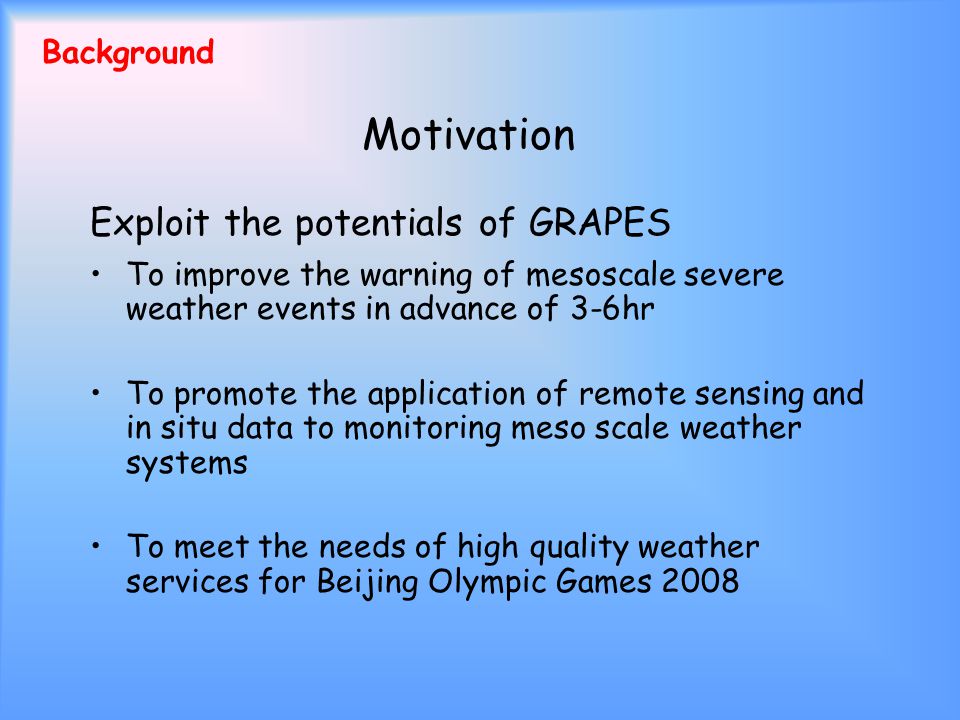 Background

Motivation

Exploit the potentials of GRAPES

• To improve the warning of mesoscale severe weather events in advance of 3-6hr

• To promote the application of remote sensing and in situ data to monitoring meso scale weather systems

• To meet the needs of high quality weather services for Beijing Olympic Games 2008